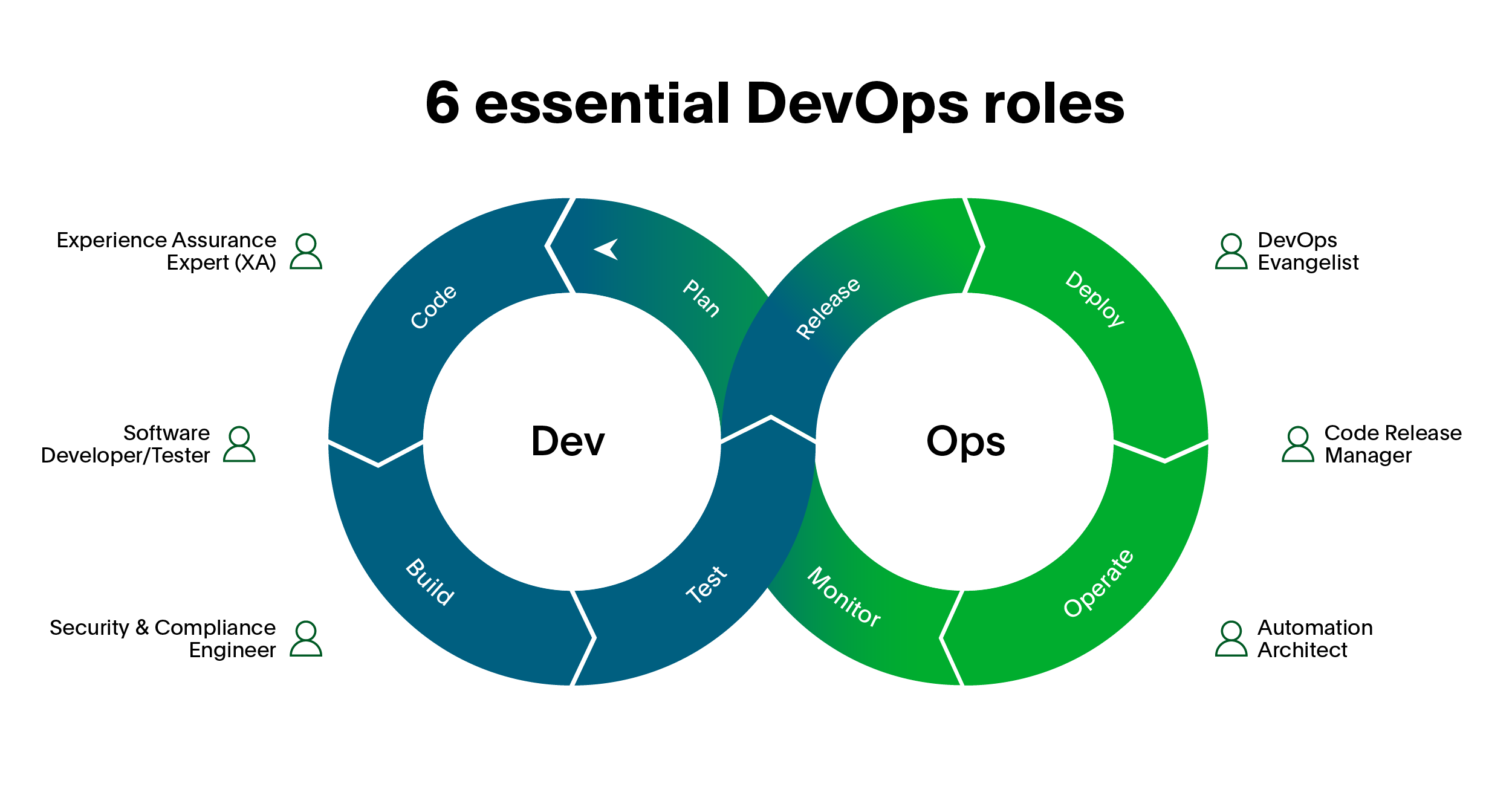 6 essential DevOps roles

Experience Assurance Expert (XA)

Software Developer/Tester

Security & Compliance Engineer

Code

Plan

Build

Test

Dev

Release

Deploy

Monitor

Operate

Ops

DevOps Evangelist

Code Release Manager

Automation Architect